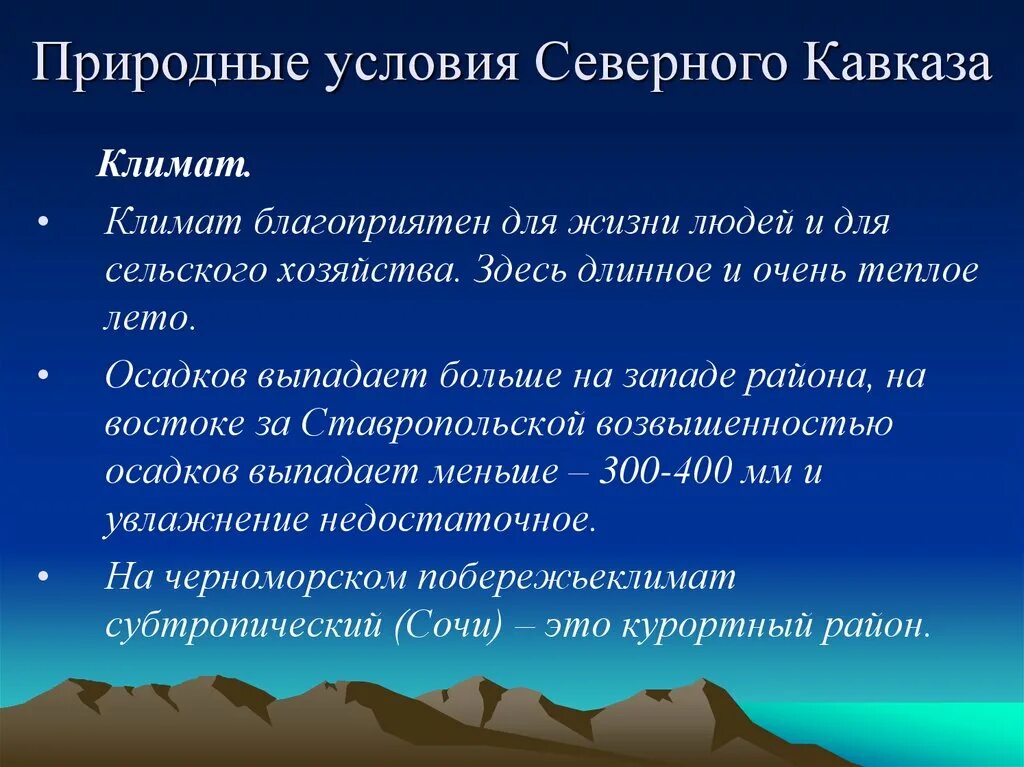 Природные условия Северного Кавказа

Климат.

• Климат благоприятен для жизни людей и для сельского хозяйства. Здесь длинное и очень теплое лето.

• Осадков выпадает больше на западе района, на востоке за Ставропольской возвышенностью осадков выпадает меньше – 300-400 мм и увлажнение недостаточное.

• На черноморском побережьеклимат субтропический (Сочи) – это курортный район.